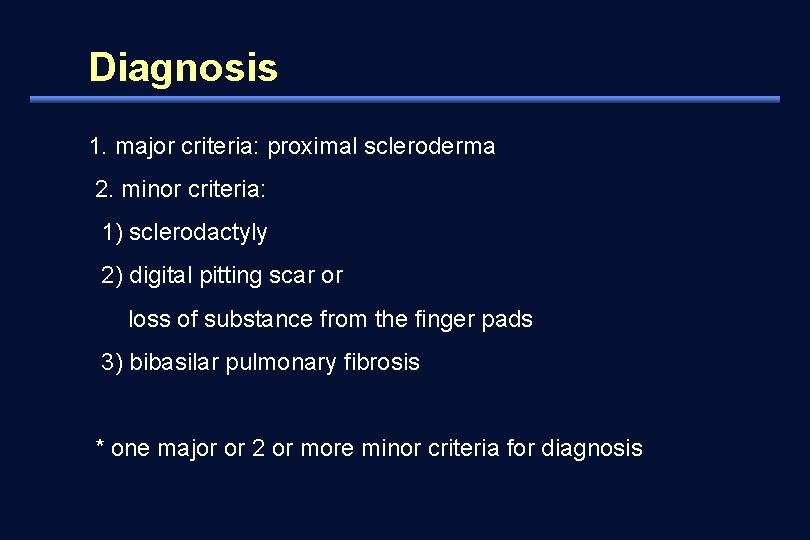 Diagnosis

1. major criteria: proximal scleroderma

2. minor criteria:

1) sclerodactyly

2) digital pitting scar or
loss of substance from the finger pads

3) bibasilar pulmonary fibrosis

* one major or 2 or more minor criteria for diagnosis